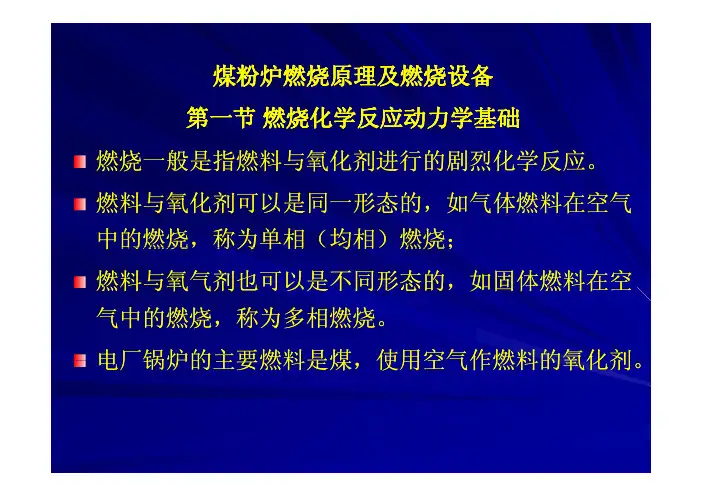 煤粉炉燃烧原理及燃烧设备

第一节 燃烧化学反应动力学基础

燃烧一般是指燃料与氧化剂进行的剧烈化学反应。

燃料与氧化剂可以是同一形态的，如气体燃料在空气中的燃烧，称为单相（均相）燃烧；

燃料与氧气剂也可以是不同形态的，如固体燃料在空气中的燃烧，称为多相燃烧。

电厂锅炉的主要燃料是煤，使用空气作燃料的氧化剂。